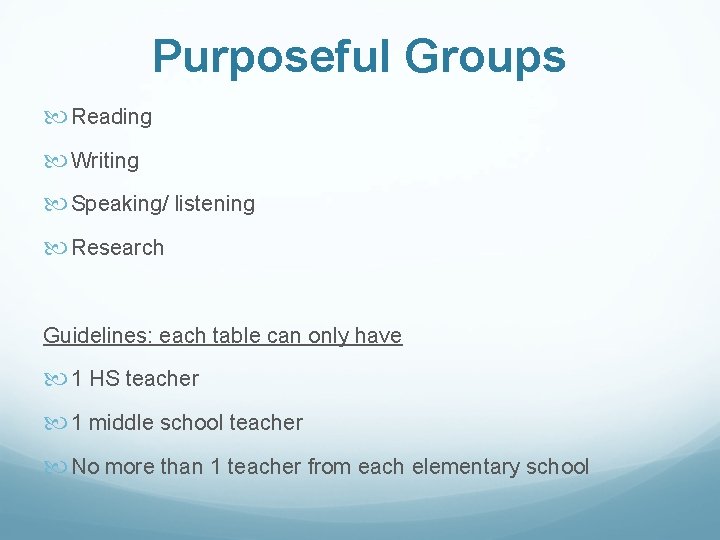 Purposeful Groups

Reading

Writing

Speaking/ listening

Research

Guidelines: each table can only have

1 HS teacher

1 middle school teacher

No more than 1 teacher from each elementary school